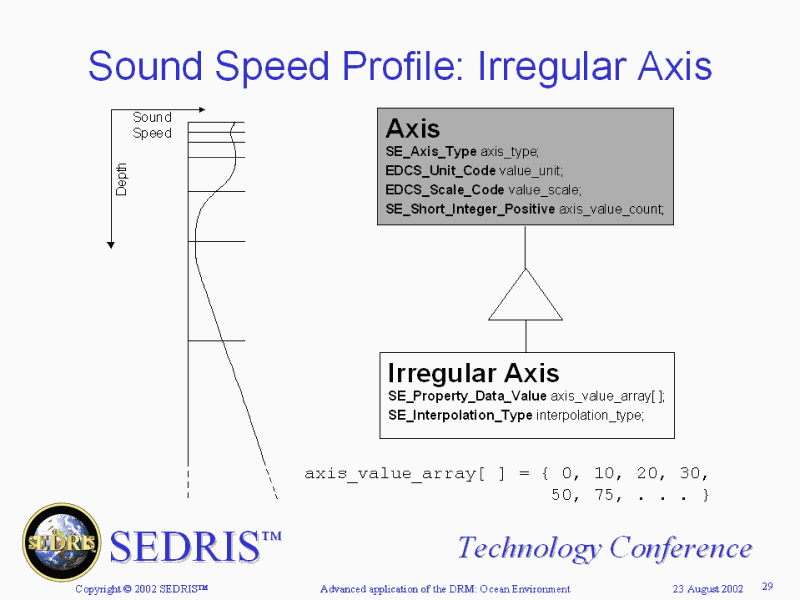 Sound Speed Profile: Irregular Axis

Sound Speed

Depth

Axis
SE_Axis_Type axis_type;
EDCS_Unit_Code value_unit;
EDCS_Scale_Code value_scale;
SE_Short_Integer_Positive axis_value_count;

Irregular Axis
SE_Property_Data_Value axis_value_array[ ];
SE_Interpolation_Type interpolation_type;

axis_value_array[ ] = { 0, 10, 20, 30, 50, 75, . . . }

SEDRIS

SEDRIS™

Technology Conference

Copyright © 2002 SEDRIS™

Advanced application of the DRM: Ocean Environment

23 August 2002

29